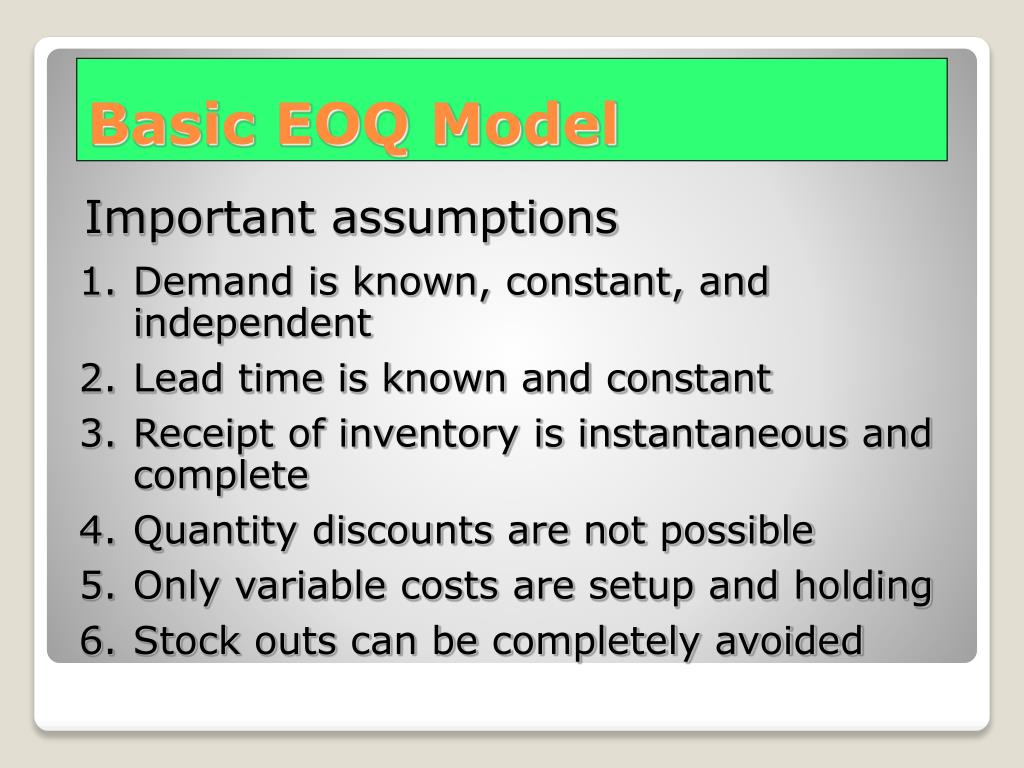 Basic EOQ Model

Important assumptions

1. Demand is known, constant, and independent
2. Lead time is known and constant
3. Receipt of inventory is instantaneous and complete
4. Quantity discounts are not possible
5. Only variable costs are setup and holding
6. Stock outs can be completely avoided